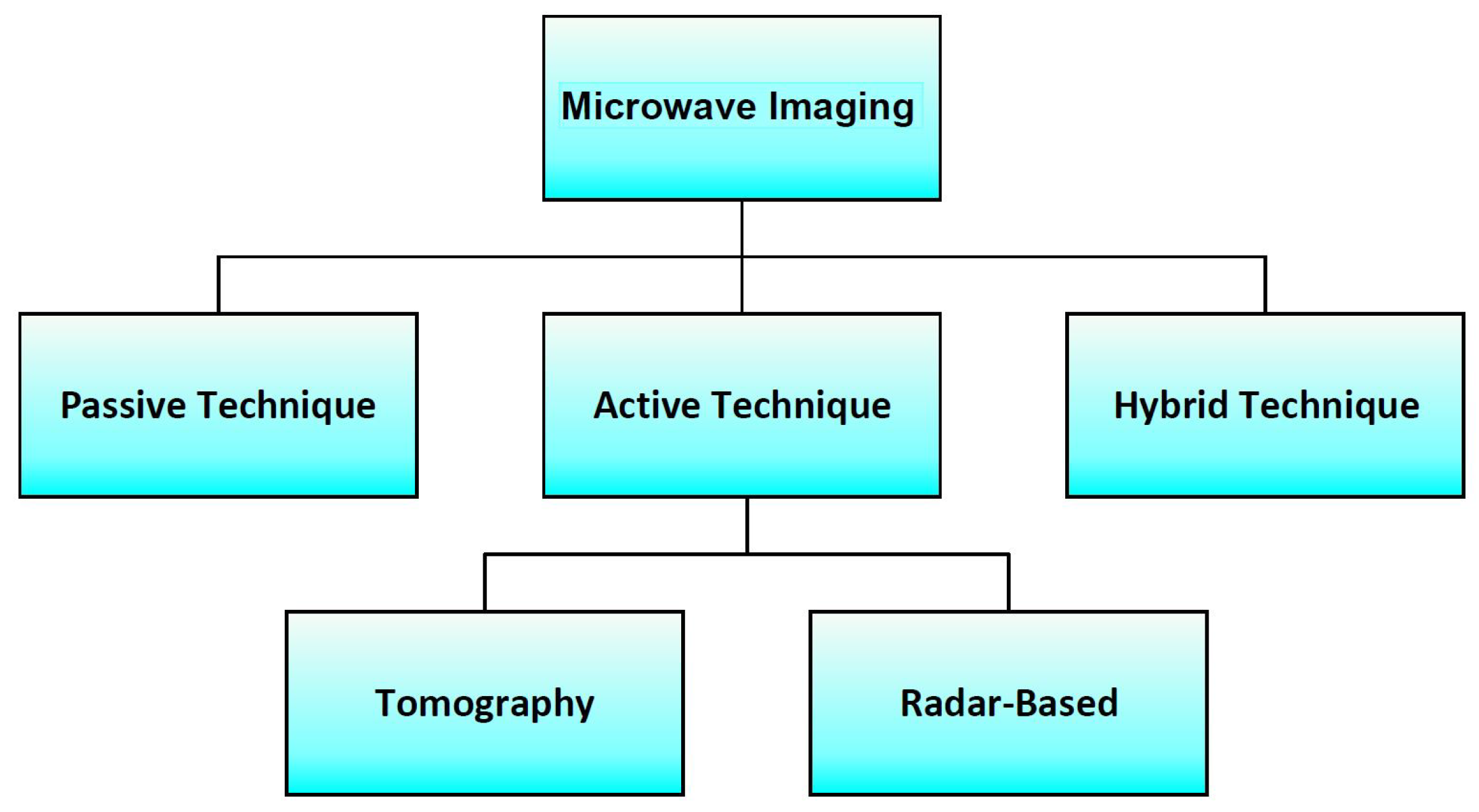 Microwave Imaging

Passive Technique

Active Technique

Hybrid Technique

Tomography

Radar-Based